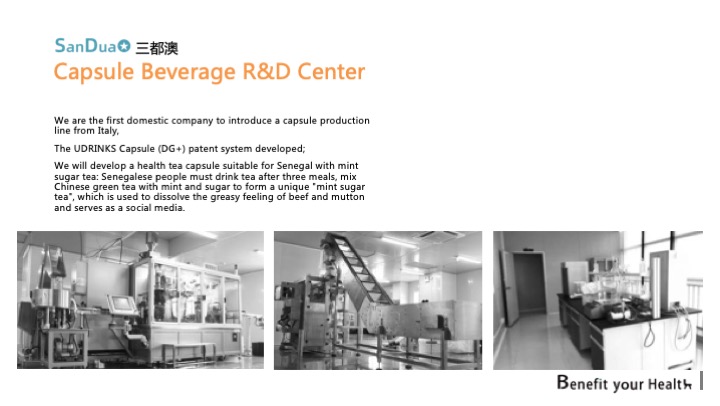 SanDuao 三都澳
Capsule Beverage R&D Center

We are the first domestic company to introduce a capsule production line from Italy,

The UDRINKS Capsule (DG+) patent system developed;

We will develop a health tea capsule suitable for Senegal with mint sugar tea: Senegalese people must drink tea after three meals, mix Chinese green tea with mint and sugar to form a unique "mint sugar tea", which is used to dissolve the greasy feeling of beef and mutton and serves as a social media.

Benefit your Health